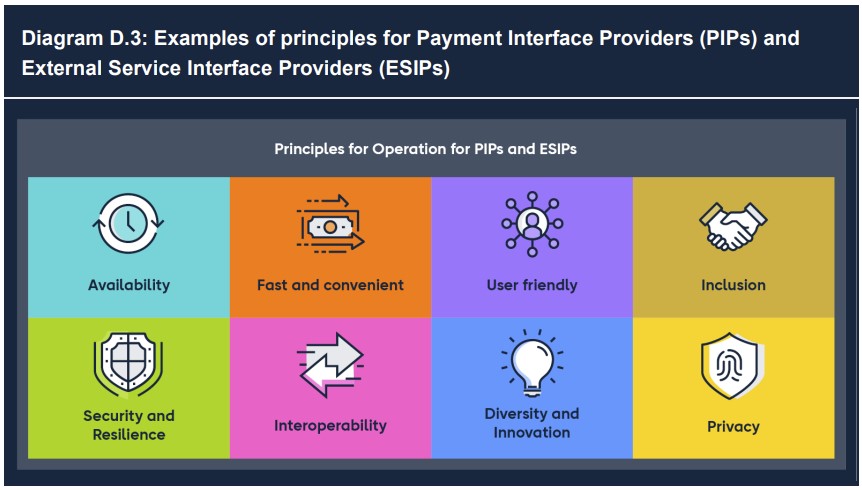 Diagram D.3: Examples of principles for Payment Interface Providers (PIPs) and External Service Interface Providers (ESIPs)

Principles for Operation for PIPs and ESIPs

Availability

Fast and convenient

User friendly

Inclusion

Security and Resilience

Interoperability

Diversity and Innovation

Privacy